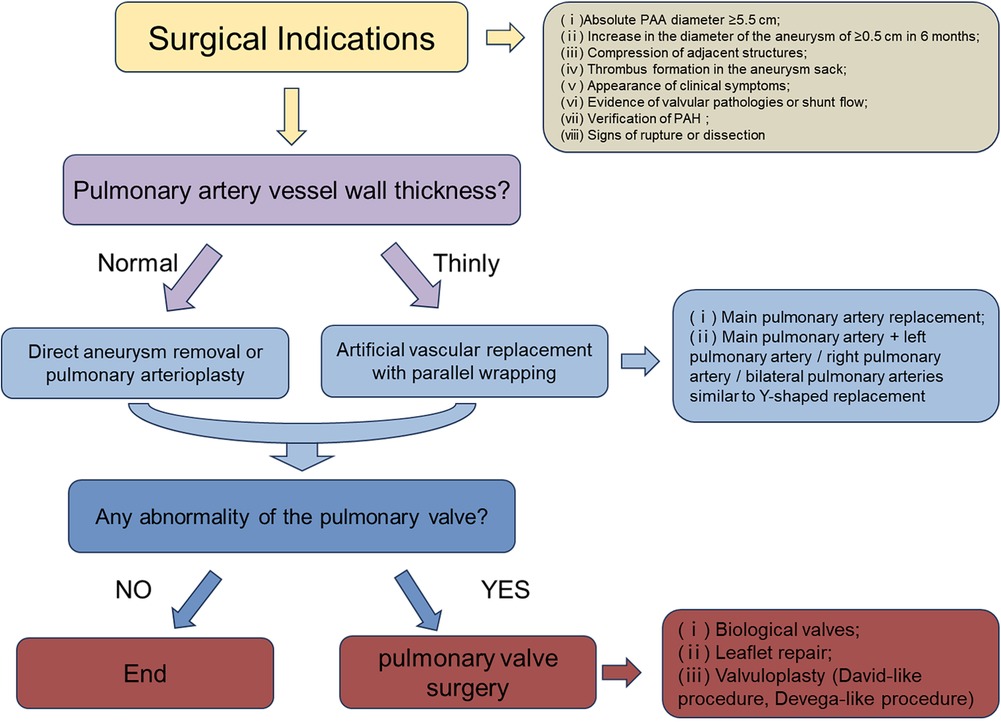 Surgical Indications

(ⅰ)Absolute PAA diameter ≥5.5 cm;
(ⅱ) Increase in the diameter of the aneurysm of ≥0.5 cm in 6 months;
(iii) Compression of adjacent structures;
(iv) Thrombus formation in the aneurysm sack;
(ⅴ) Appearance of clinical symptoms;
(vi) Evidence of valvular pathologies or shunt flow;
(vii) Verification of PAH ;
(viii) Signs of rupture or dissection

Pulmonary artery vessel wall thickness?

Normal

Thinly

Direct aneurysm removal or pulmonary arterioplasty

Artificial vascular replacement with parallel wrapping

(ⅰ) Main pulmonary artery replacement;
(ⅱ) Main pulmonary artery + left pulmonary artery / right pulmonary artery / bilateral pulmonary arteries similar to Y-shaped replacement

Any abnormality of the pulmonary valve?

NO

YES

End

pulmonary valve surgery

(ⅰ) Biological valves;
(ⅱ) Leaflet repair;
(iii) Valvuloplasty (David-like procedure, Devega-like procedure)